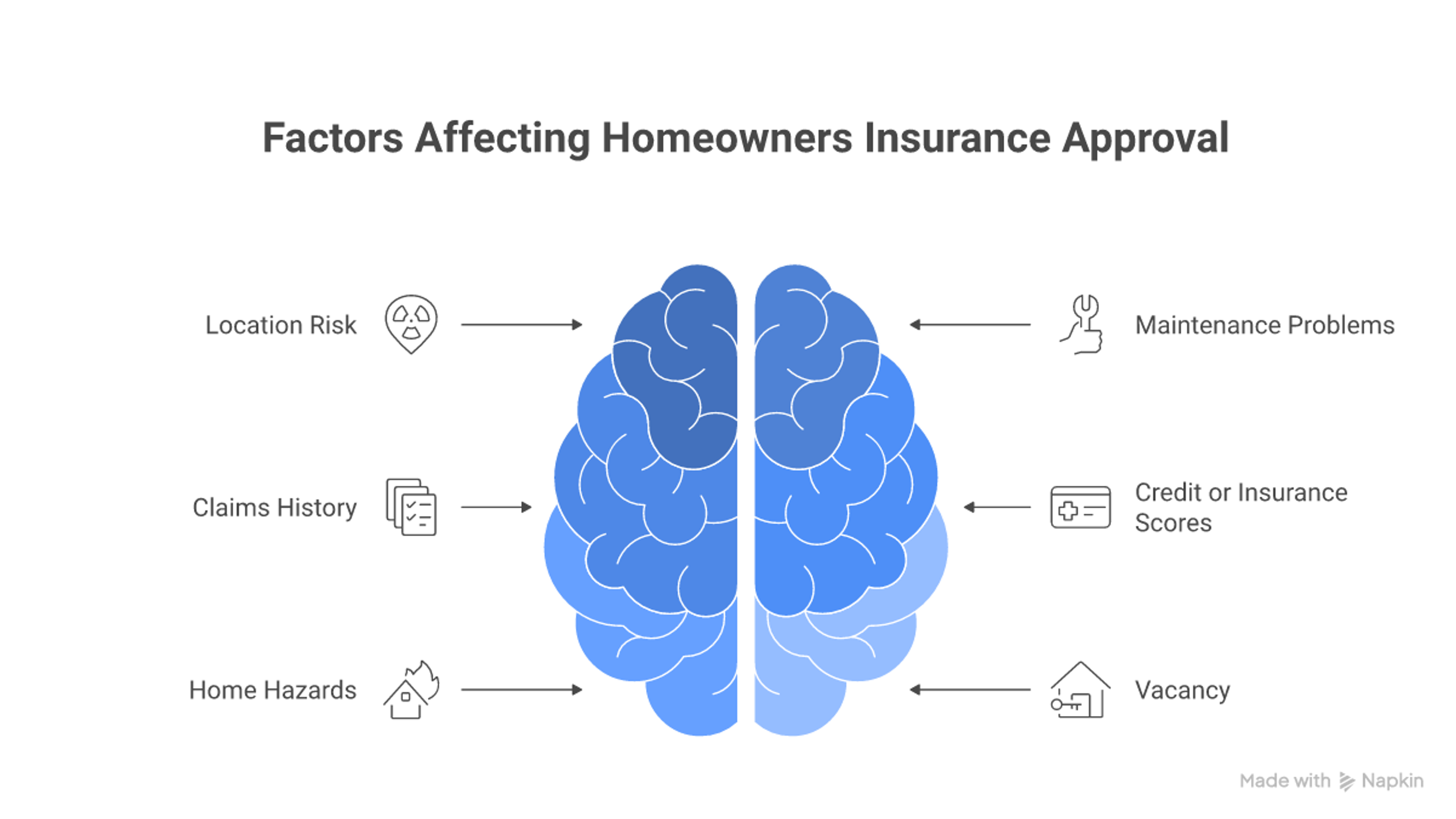 Factors Affecting Homeowners Insurance Approval

Location Risk

Claims History

Home Hazards

Maintenance Problems

Credit or Insurance Scores

Vacancy

Made with Napkin